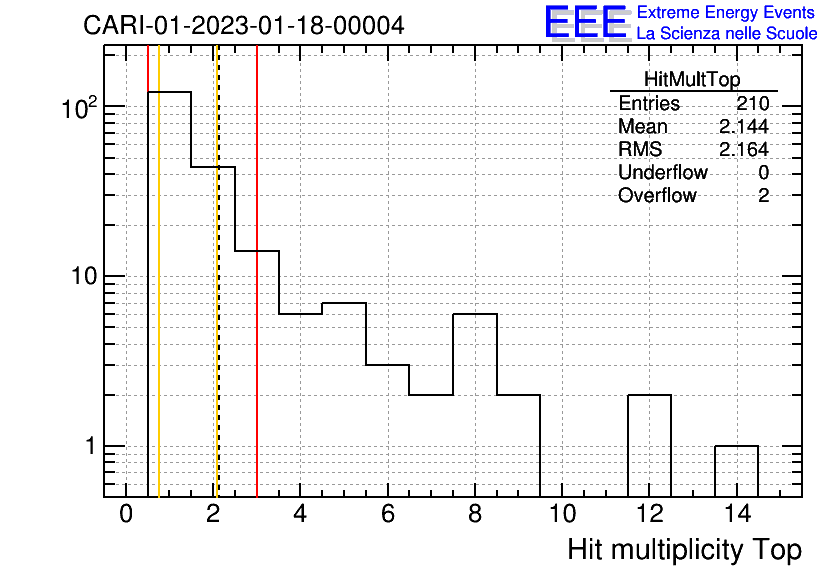 CARI-01-2023-01-18-00004

EEE Extreme Energy Events
La Scienza nelle Scuole

| HitMultTop | |
|---|---|
| Entries | 210 |
| Mean | 2.144 |
| RMS | 2.164 |
| Underflow | 0 |
| Overflow | 2 |

$10^2$

10

1

0 2 4 6 8 10 12 14

Hit multiplicity Top